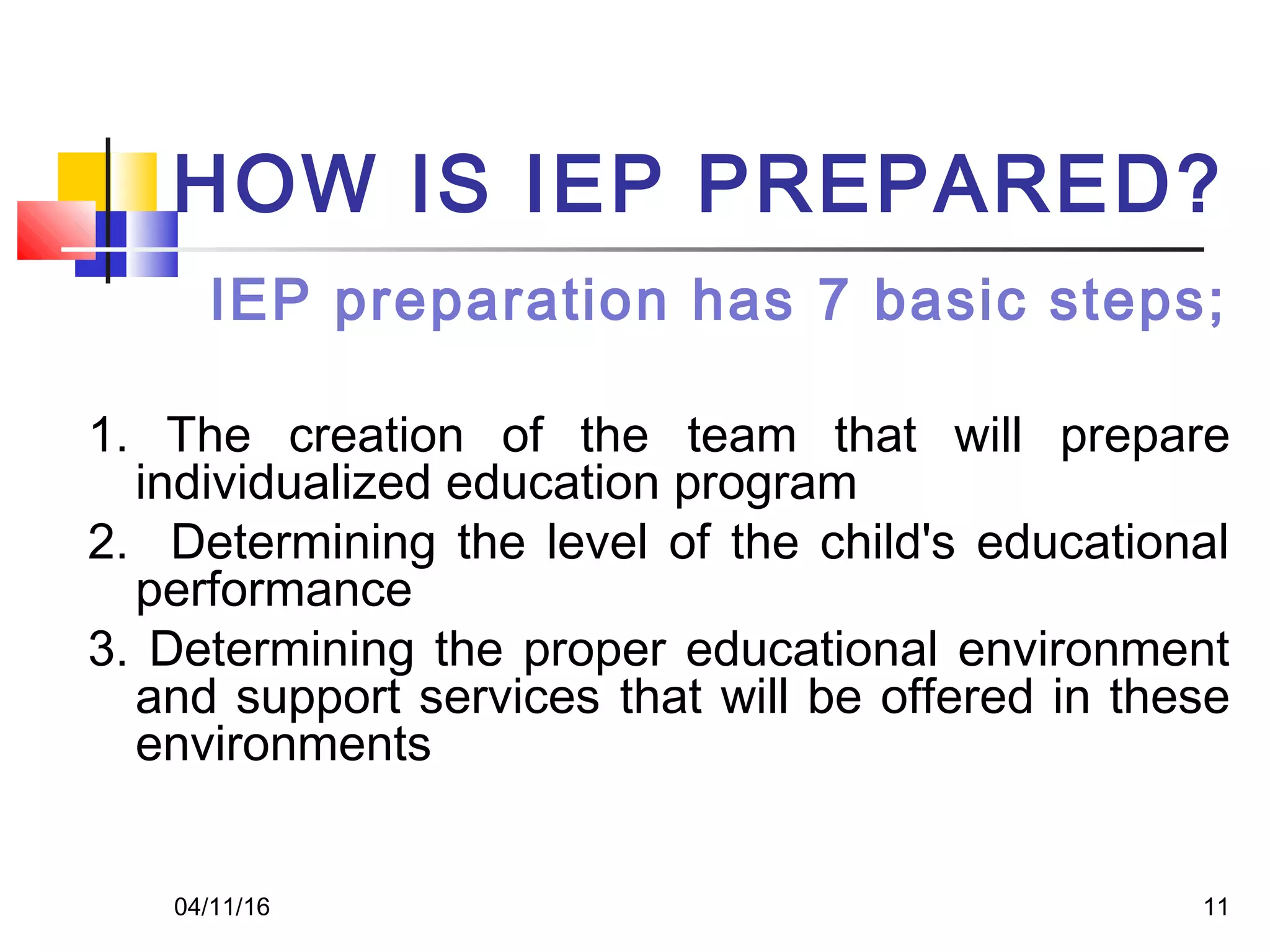 HOW IS IEP PREPARED?

IEP preparation has 7 basic steps;

1. The creation of the team that will prepare individualized education program
2. Determining the level of the child's educational performance
3. Determining the proper educational environment and support services that will be offered in these environments

04/11/16

11